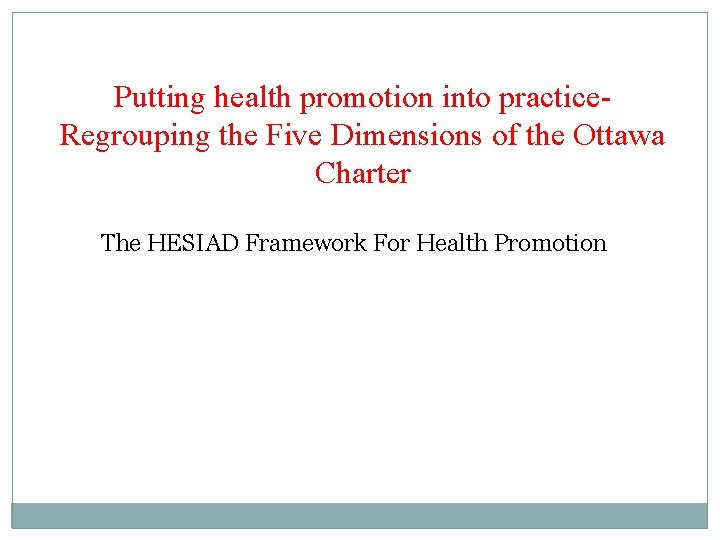 Putting health promotion into practice- Regrouping the Five Dimensions of the Ottawa Charter

The HESIAD Framework For Health Promotion